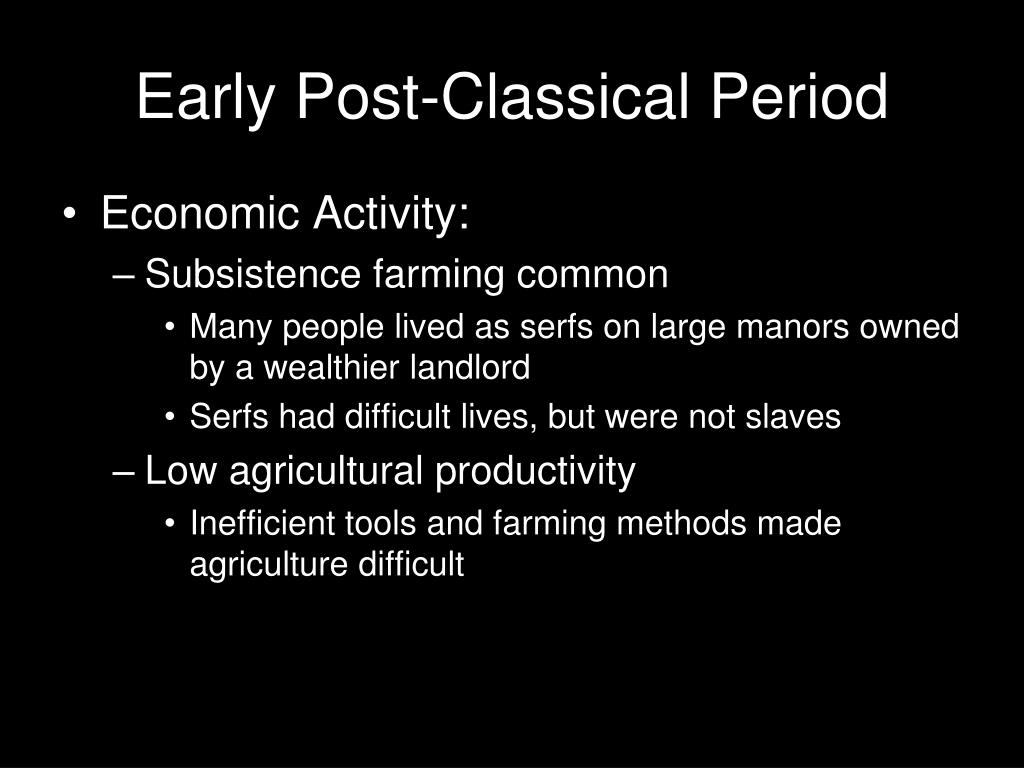 Early Post-Classical Period

• Economic Activity:
– Subsistence farming common
• Many people lived as serfs on large manors owned by a wealthier landlord
• Serfs had difficult lives, but were not slaves
– Low agricultural productivity
• Inefficient tools and farming methods made agriculture difficult